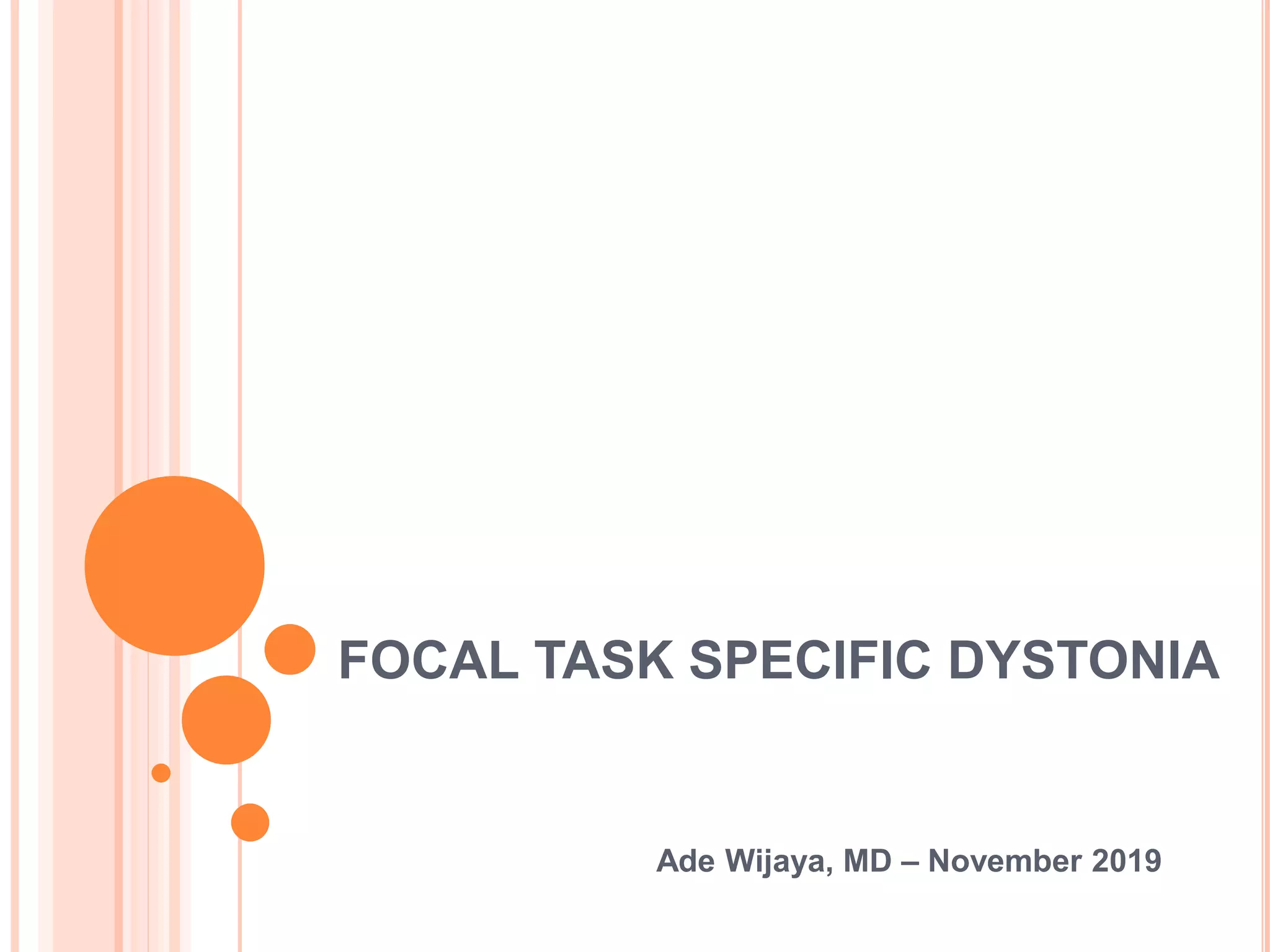 FOCAL TASK SPECIFIC DYSTONIA

Ade Wijaya, MD – November 2019